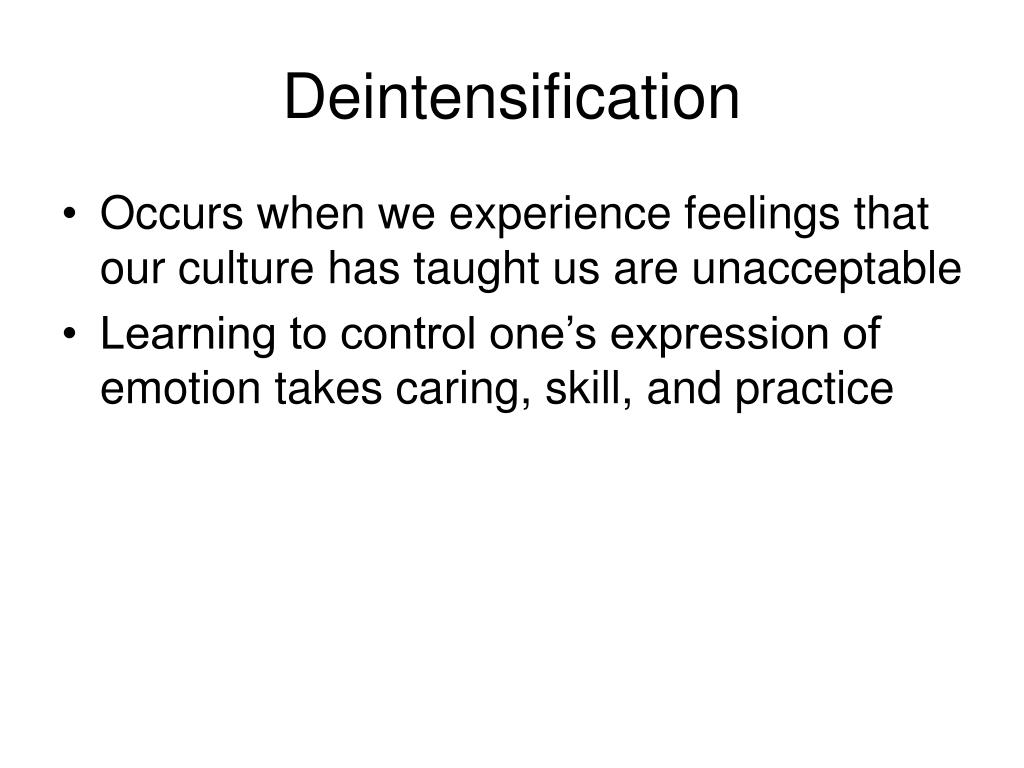 Deintensification

• Occurs when we experience feelings that our culture has taught us are unacceptable
• Learning to control one’s expression of emotion takes caring, skill, and practice